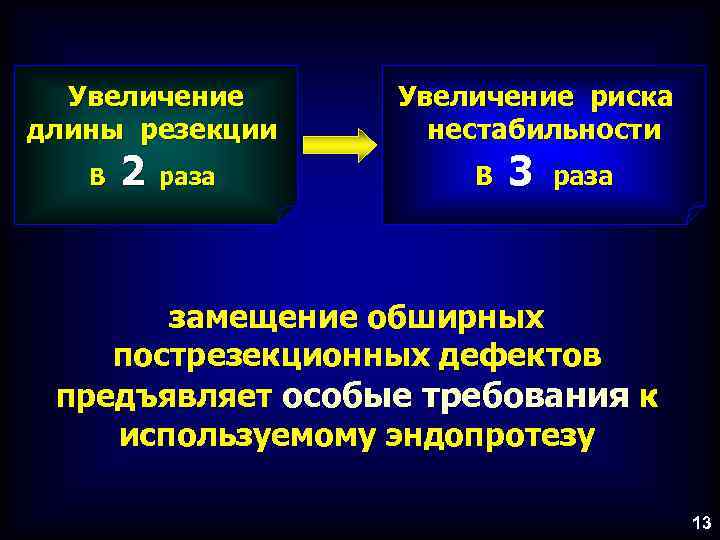 Увеличение длины резекции в 2 раза

Увеличение риска нестабильности в 3 раза

замещение обширных пострезекционных дефектов предъявляет особые требования к используемому эндопротезу

13